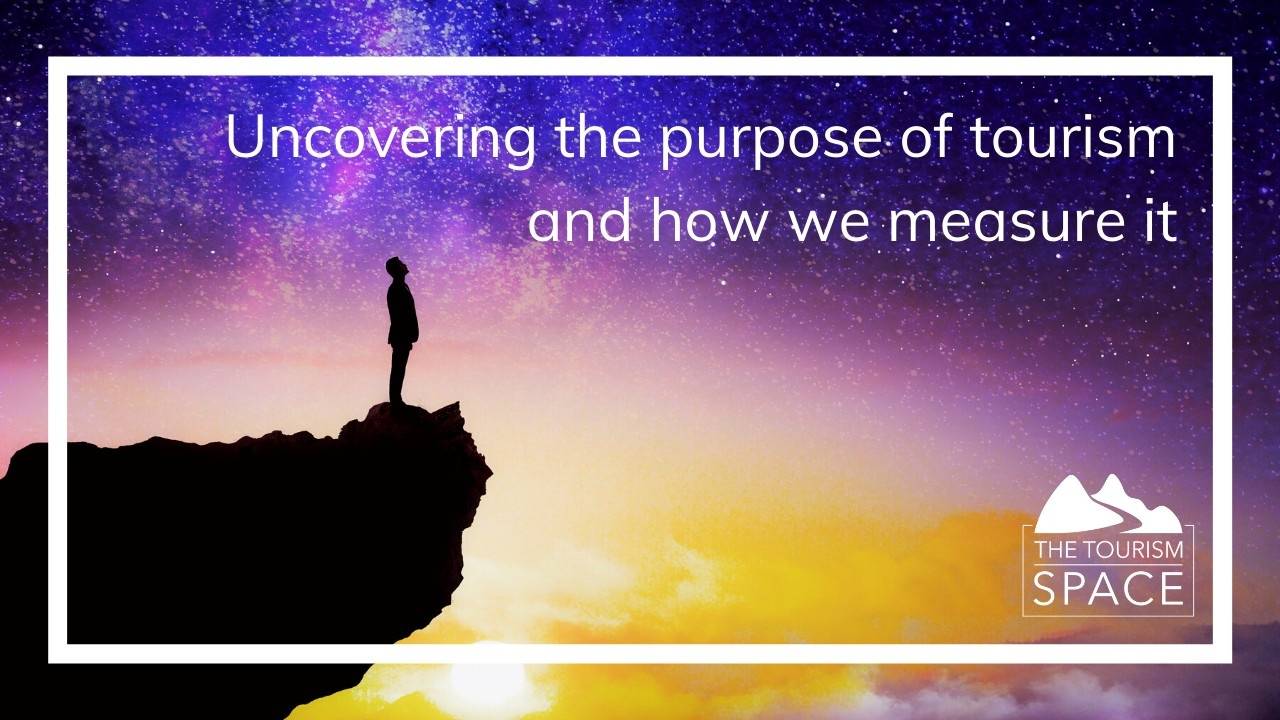 Uncovering the purpose of tourism and how we measure it

THE TOURISM
SPACE